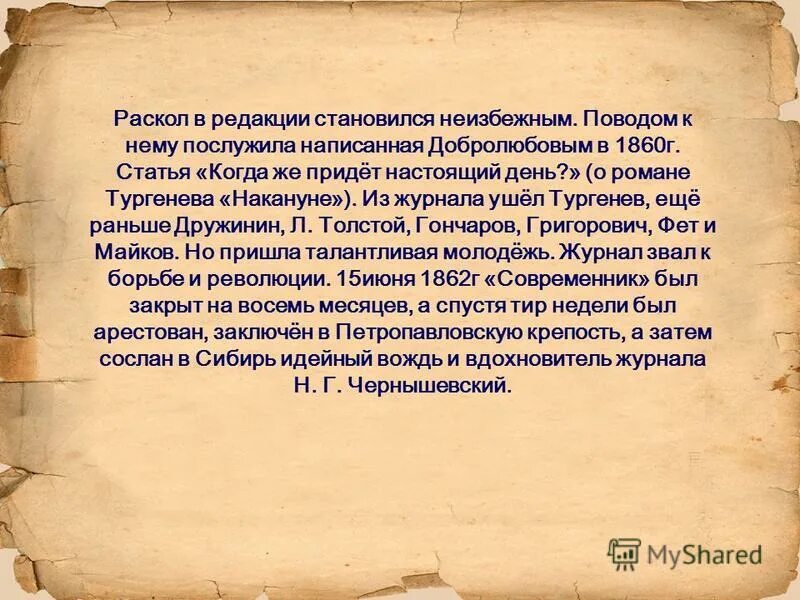 Раскол в редакции становился неизбежным. Поводом к нему послужила написанная Добролюбовым в 1860г. Статья «Когда же придёт настоящий день?» (о романе Тургенева «Накануне»). Из журнала ушёл Тургенев, ещё раньше Дружинин, Л. Толстой, Гончаров, Григорович, Фет и Майков. Но пришла талантливая молодёжь. Журнал звал к борьбе и революции. 15июня 1862г «Современник» был закрыт на восемь месяцев, а спустя тир недели был арестован, заключён в Петропавловскую крепость, а затем сослан в Сибирь идейный вождь и вдохновитель журнала Н. Г. Чернышевский.

MyShared